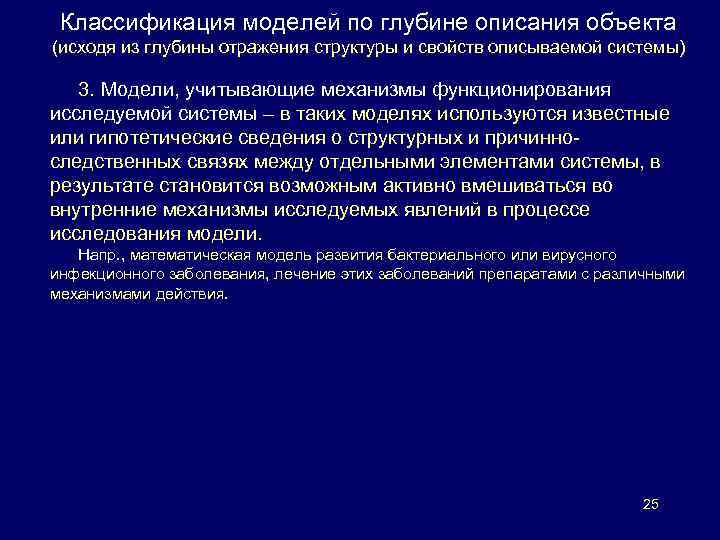 Классификация моделей по глубине описания объекта
(исходя из глубины отражения структуры и свойств описываемой системы)

3. Модели, учитывающие механизмы функционирования исследуемой системы – в таких моделях используются известные или гипотетические сведения о структурных и причинно-следственных связях между отдельными элементами системы, в результате становится возможным активно вмешиваться во внутренние механизмы исследуемых явлений в процессе исследования модели.

Напр., математическая модель развития бактериального или вирусного инфекционного заболевания, лечение этих заболеваний препаратами с различными механизмами действия.

25